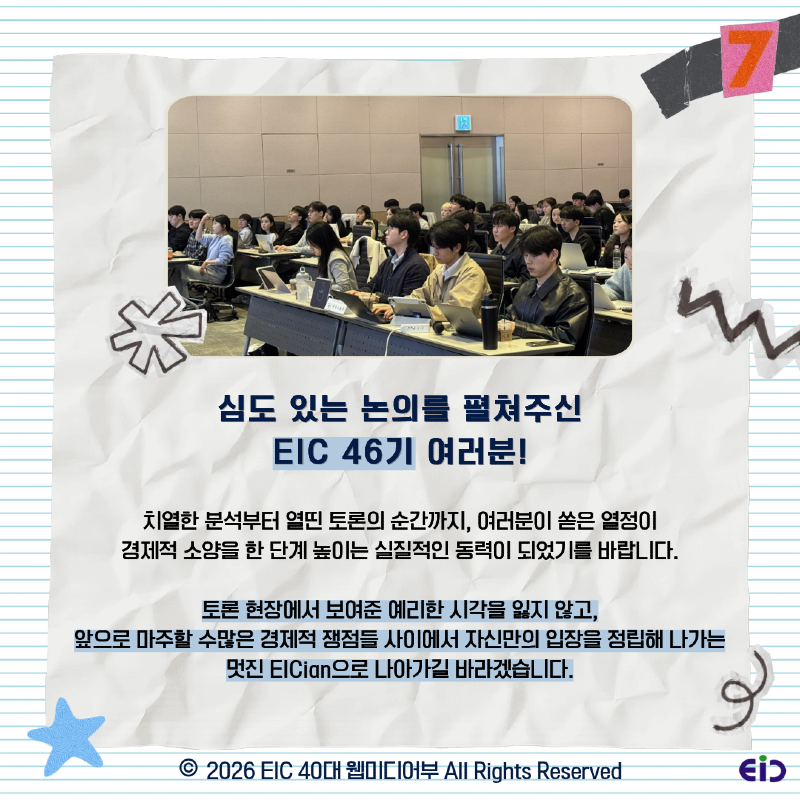 7

심도 있는 논의를 펼쳐주신
EIC 46기 여러분!

치열한 분석부터 열띤 토론의 순간까지, 여러분이 쏟은 열정이
경제적 소양을 한 단계 높이는 실질적인 동력이 되었기를 바랍니다.

토론 현장에서 보여준 예리한 시각을 잃지 않고,
앞으로 마주할 수많은 경제적 쟁점들 사이에서 자신만의 입장을 정립해 나가는
멋진 EICian으로 나아가길 바라겠습니다.

© 2026 EIC 40대 웹미디어부 All Rights Reserved

EIC